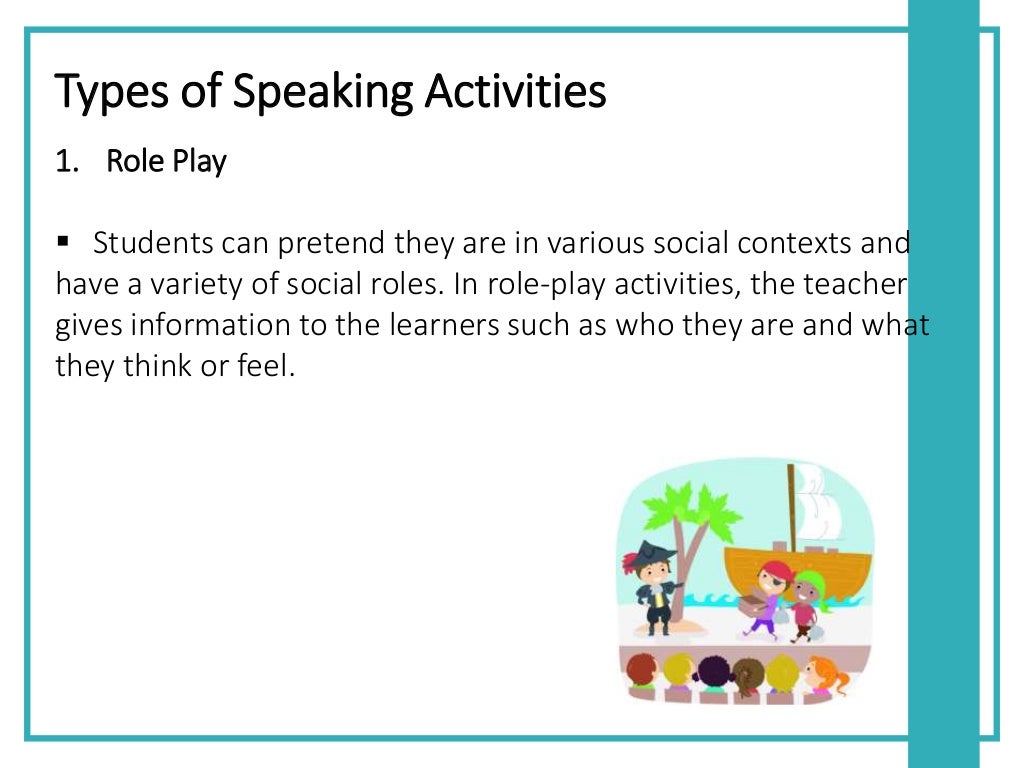 Types of Speaking Activities

1. Role Play

▪ Students can pretend they are in various social contexts and have a variety of social roles. In role-play activities, the teacher gives information to the learners such as who they are and what they think or feel.